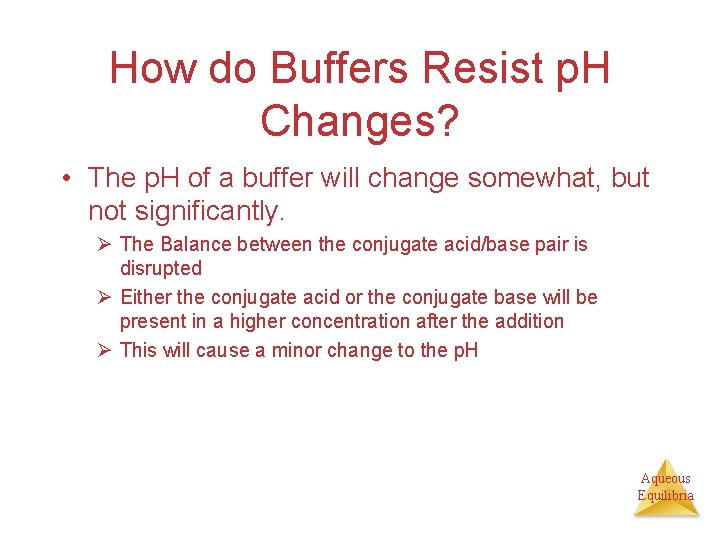 How do Buffers Resist pH Changes?

• The pH of a buffer will change somewhat, but not significantly.

➢ The Balance between the conjugate acid/base pair is disrupted

➢ Either the conjugate acid or the conjugate base will be present in a higher concentration after the addition

➢ This will cause a minor change to the pH

Aqueous Equilibria